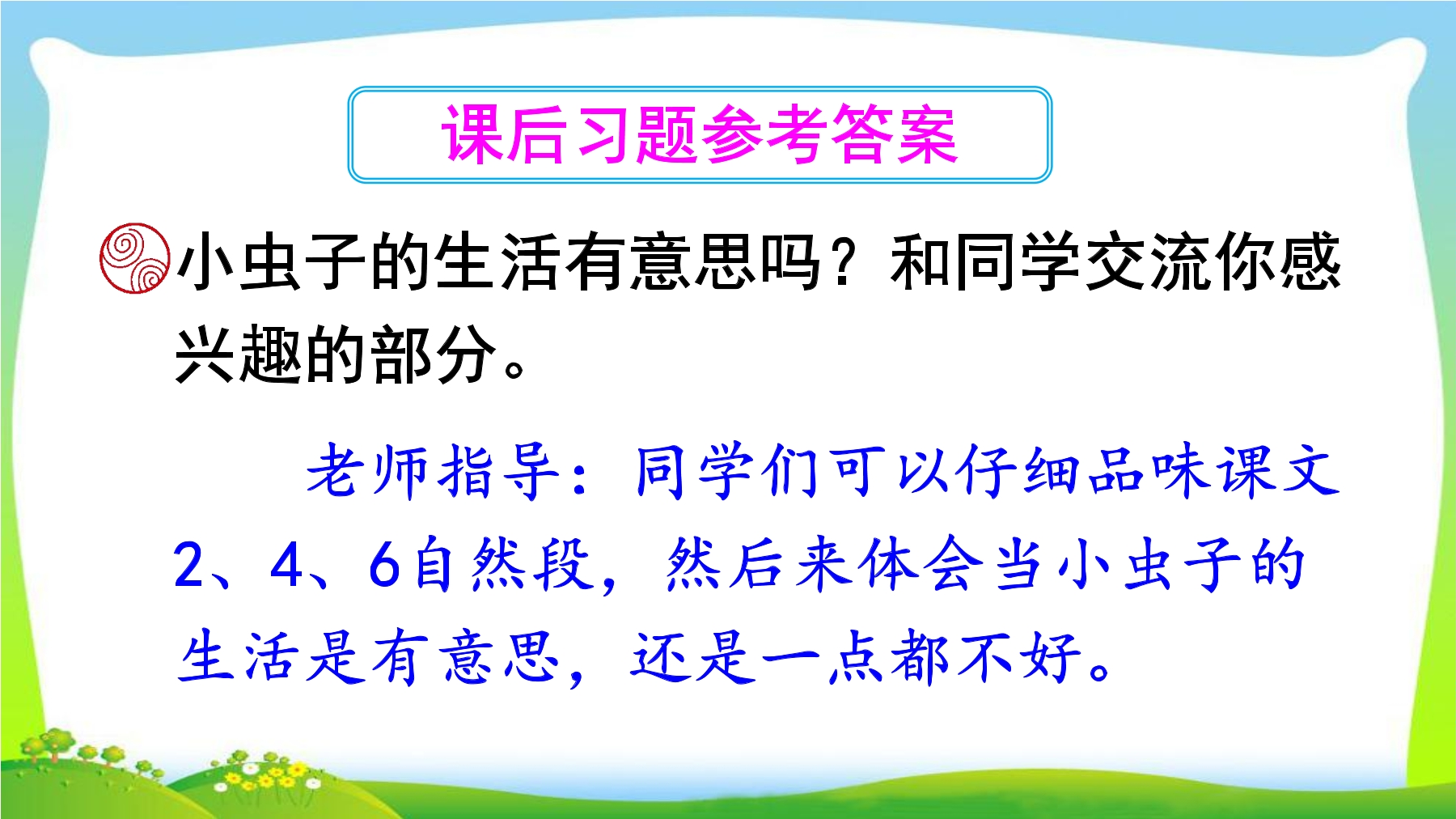 课后习题参考答案

小虫子的生活有意思吗？和同学交流你感兴趣的部分。

老师指导：同学们可以仔细品味课文2、4、6自然段，然后来体会当小虫子的生活是有意思，还是一点都不好。